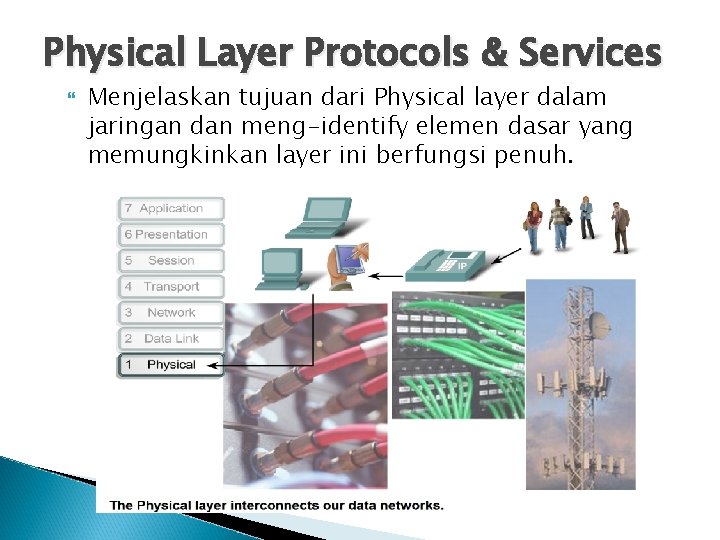 Physical Layer Protocols & Services

Menjelaskan tujuan dari Physical layer dalam jaringan dan meng-identify elemen dasar yang memungkinkan layer ini berfungsi penuh.

7 Application
6 Presentation
5 Session
4 Transport
3 Network
2 Data Link
1 Physical

IP

The Physical layer interconnects our data networks.